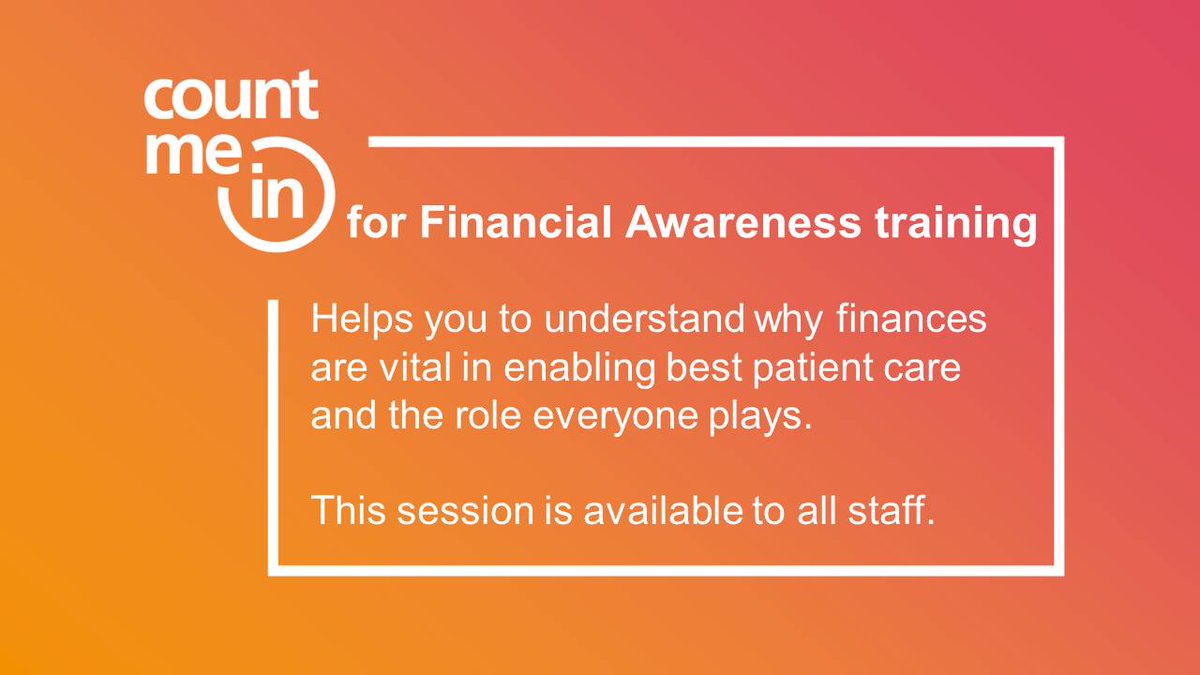 count me in for Financial Awareness training

Helps you to understand why finances are vital in enabling best patient care and the role everyone plays.

This session is available to all staff.